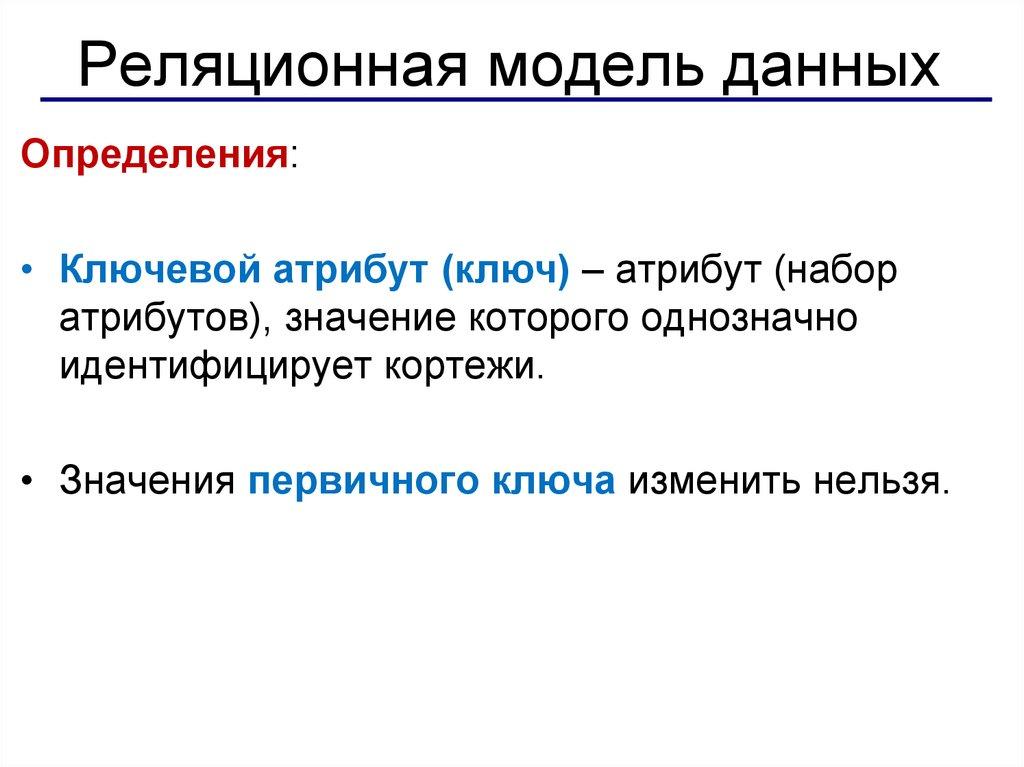 Реляционная модель данных

Определения:

• Ключевой атрибут (ключ) – атрибут (набор атрибутов), значение которого однозначно идентифицирует кортежи.

• Значения первичного ключа изменить нельзя.